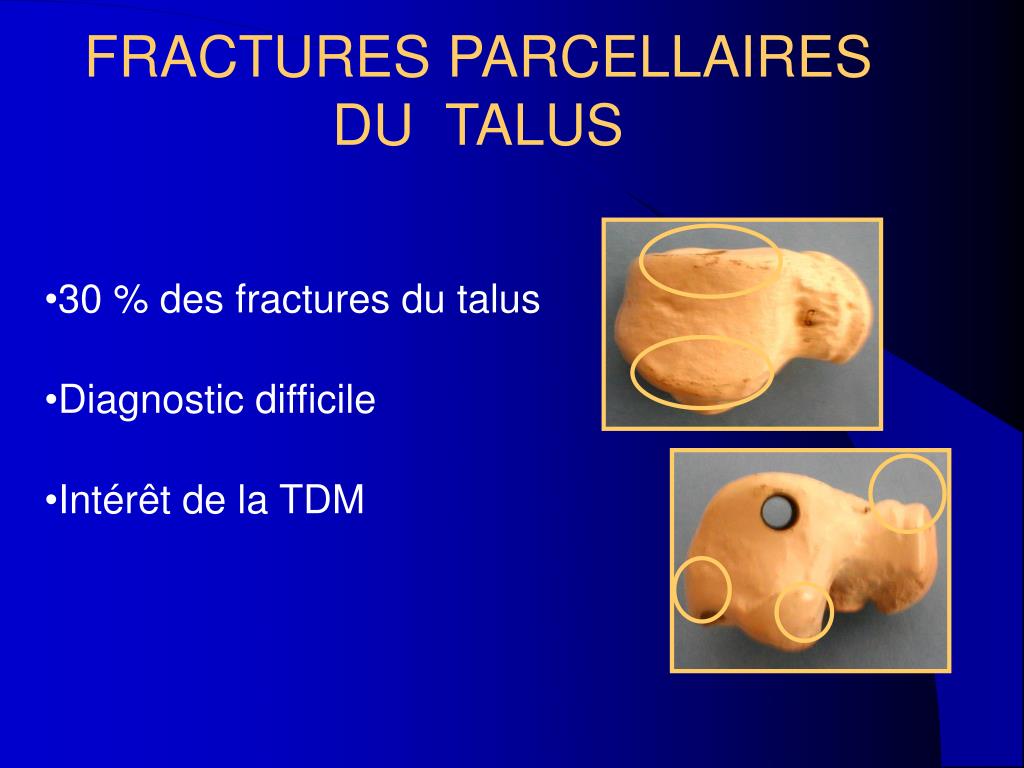 FRACTURES PARCELLAIRES
DU TALUS

• 30 % des fractures du talus

• Diagnostic difficile

• Intérêt de la TDM